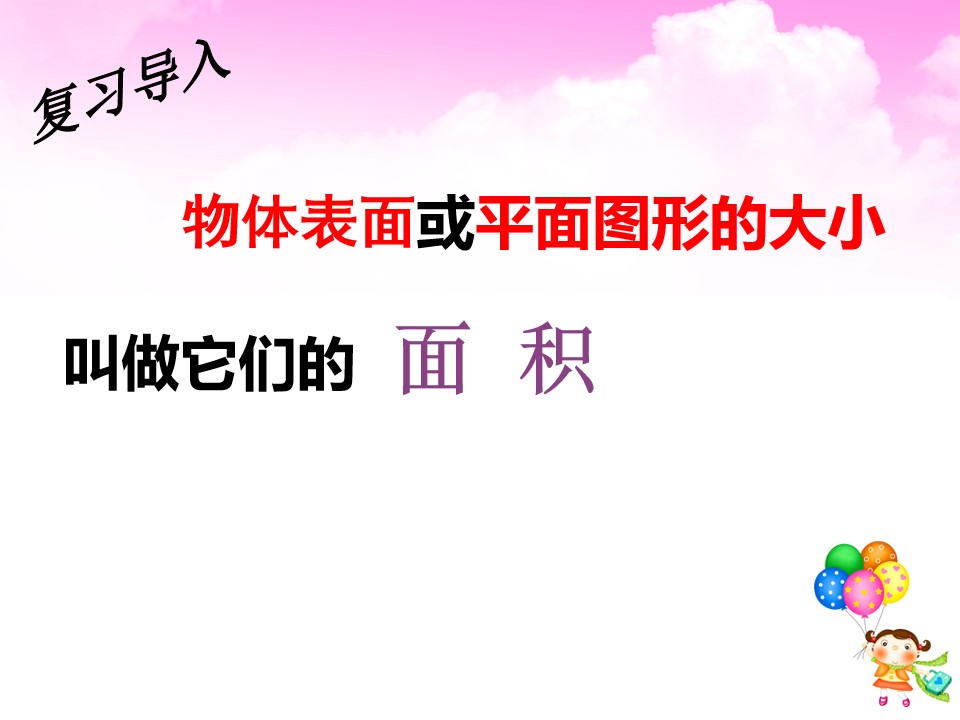 复习导入

物体表面或平面图形的大小

叫做它们的 面 积